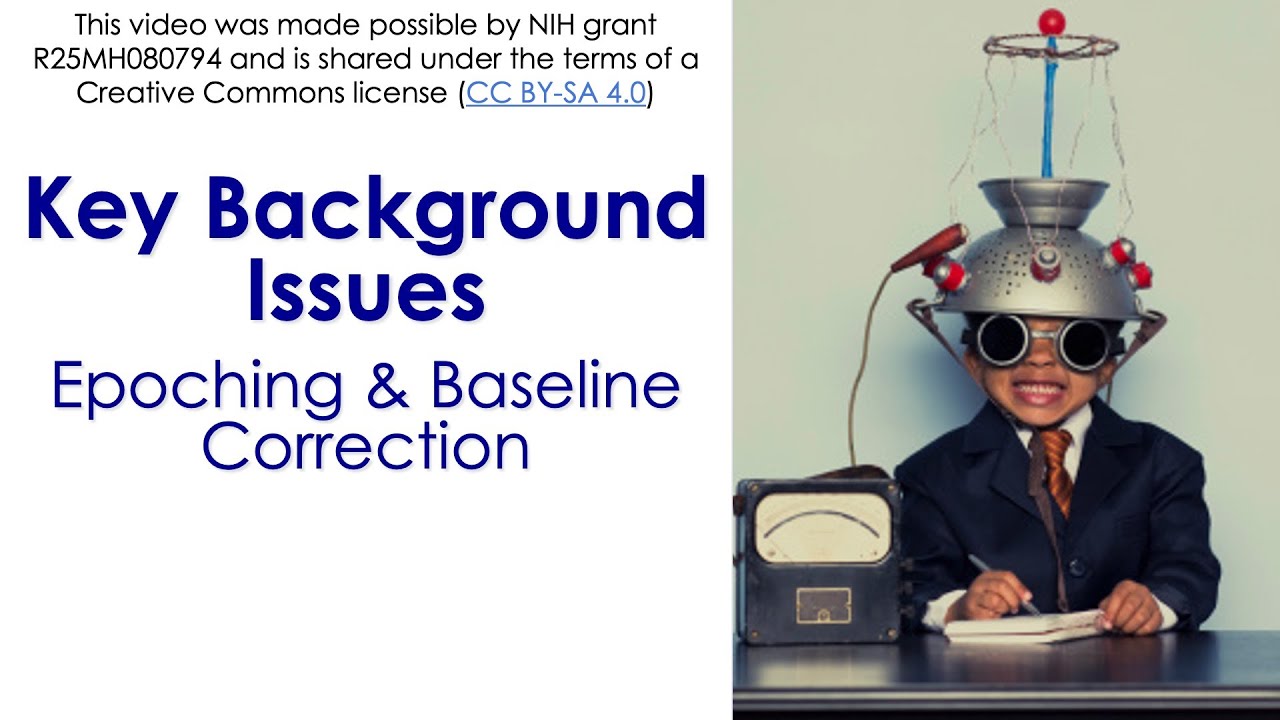 This video was made possible by NIH grant R25MH080794 and is shared under the terms of a Creative Commons license (CC BY-SA 4.0)

Key Background Issues

Epoching & Baseline Correction